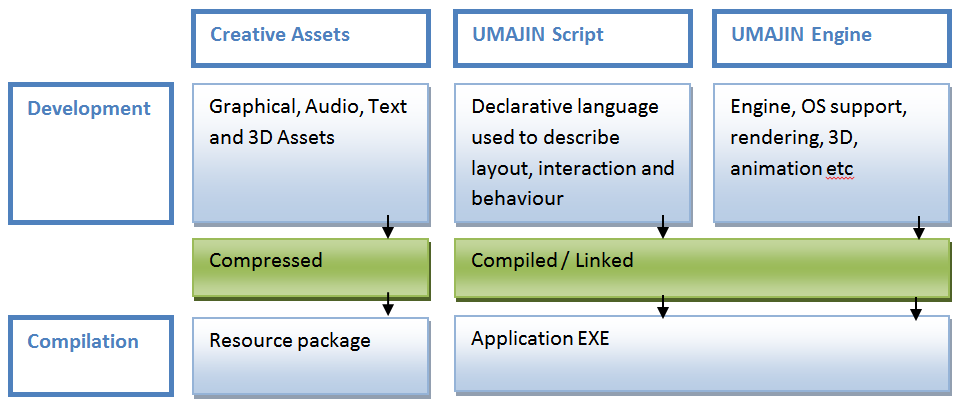 Creative Assets

UMAJIN Script

UMAJIN Engine

Development

Graphical, Audio, Text and 3D Assets

Declarative language used to describe layout, interaction and behaviour

Engine, OS support, rendering, 3D, animation etc

Compressed

Compiled / Linked

Compilation

Resource package

Application EXE